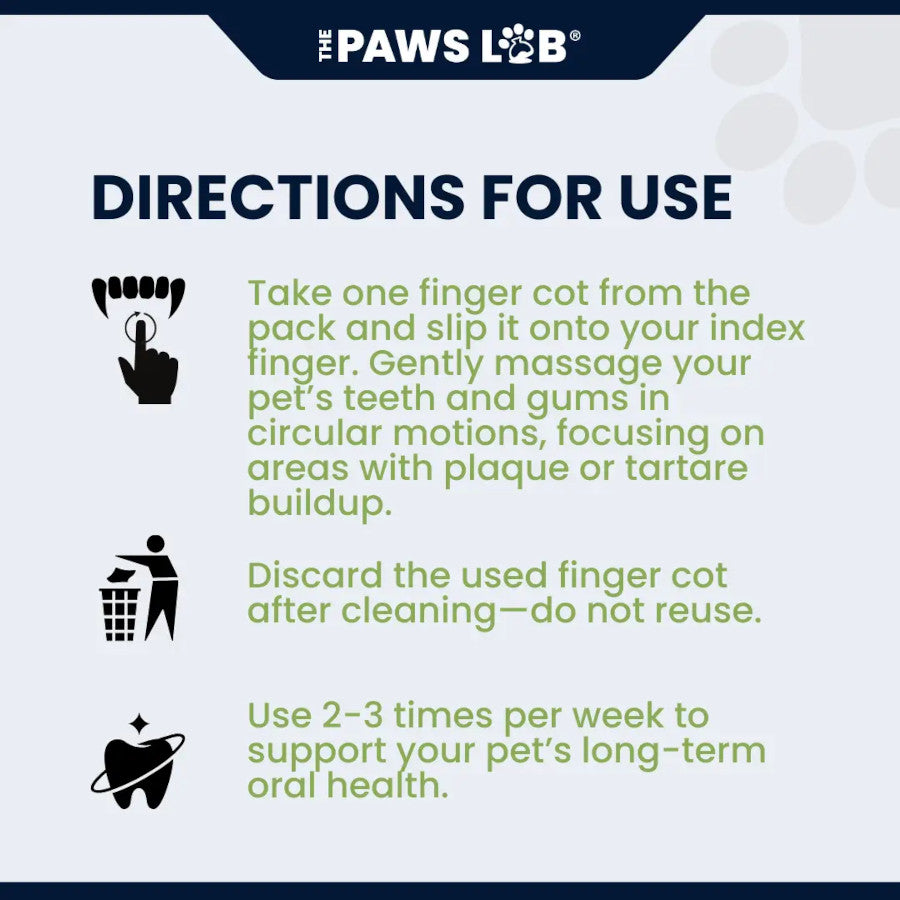 THE PAWS LAB®

DIRECTIONS FOR USE

Take one finger cot from the pack and slip it onto your index finger. Gently massage your pet's teeth and gums in circular motions, focusing on areas with plaque or tartare buildup.

Discard the used finger cot after cleaning—do not reuse.

Use 2-3 times per week to support your pet's long-term oral health.